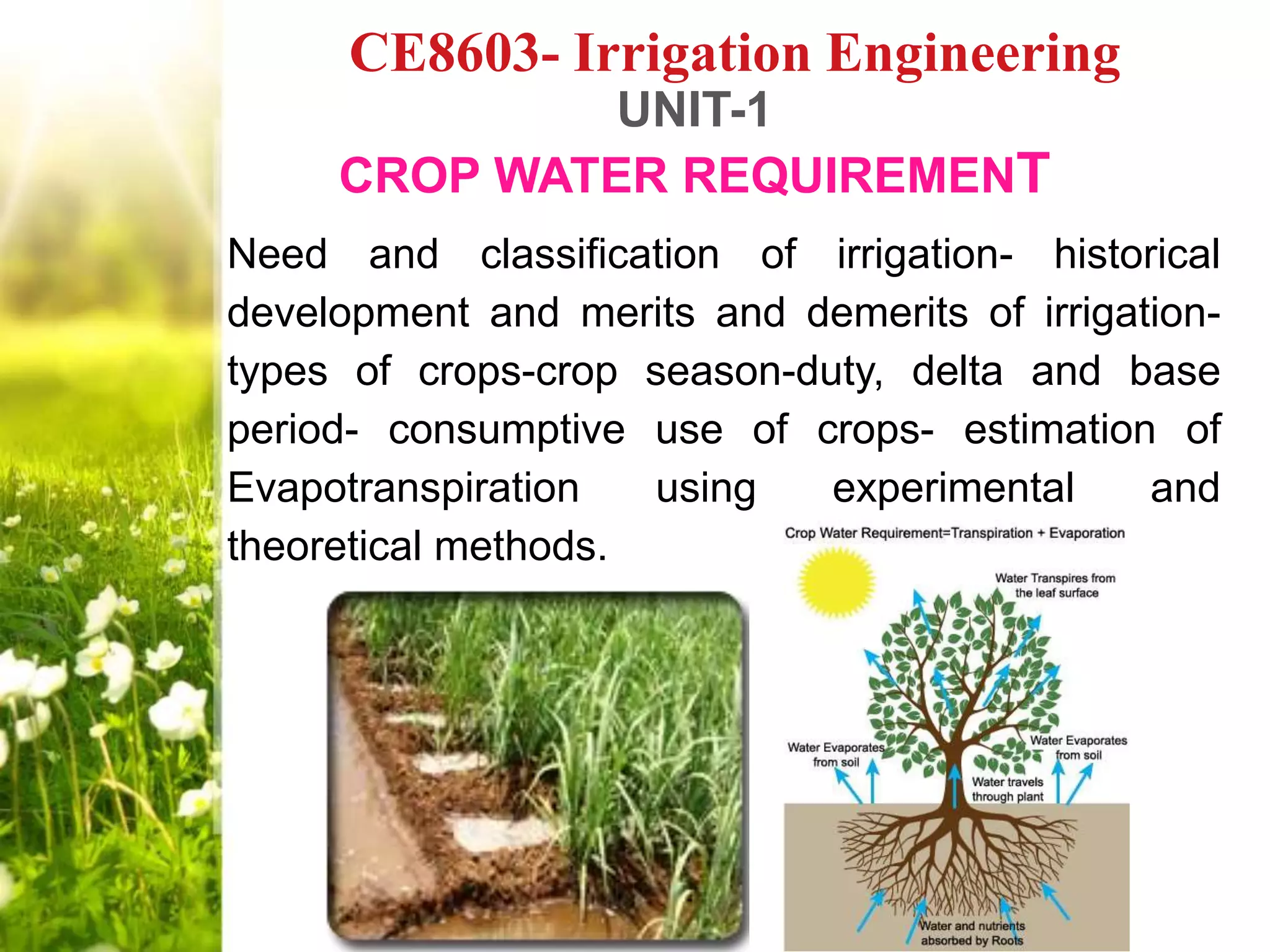 CE8603- Irrigation Engineering
UNIT-1
CROP WATER REQUIREMENT

Need and classification of irrigation- historical development and merits and demerits of irrigation- types of crops-crop season-duty, delta and base period- consumptive use of crops- estimation of Evapotranspiration using experimental and theoretical methods.

Crop Water Requirement=Transpiration + Evaporation

Water Transpires from the leaf surface

Water Evaporates from soil

Water Evaporates from soil

Water travels through plant

Water and nutrients absorbed by Roots